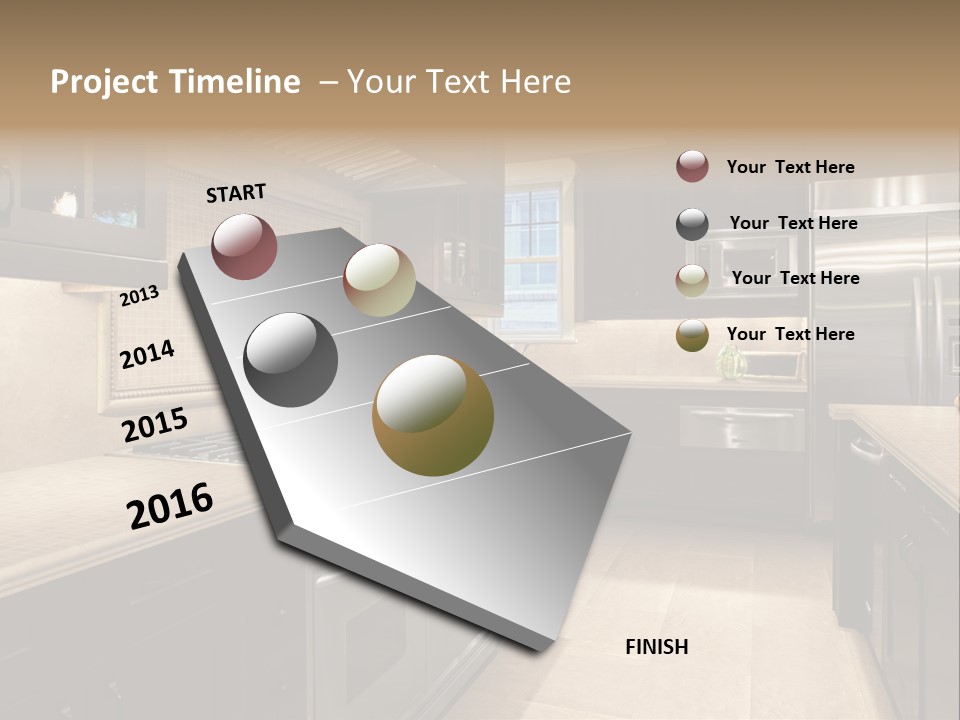 Project Timeline – Your Text Here

START

2013

2014

2015

2016

FINISH

Your Text Here

Your Text Here

Your Text Here

Your Text Here